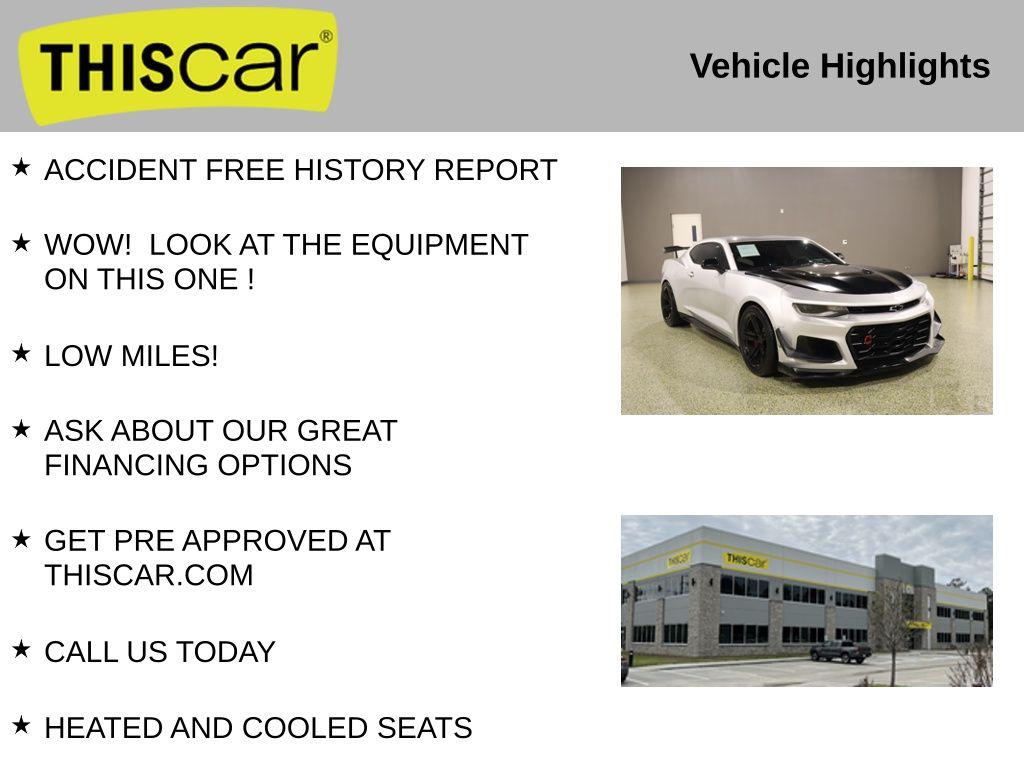 THIScar®

Vehicle Highlights

★ ACCIDENT FREE HISTORY REPORT

★ WOW! LOOK AT THE EQUIPMENT ON THIS ONE !

★ LOW MILES!

★ ASK ABOUT OUR GREAT FINANCING OPTIONS

★ GET PRE APPROVED AT THISCAR.COM

★ CALL US TODAY

★ HEATED AND COOLED SEATS

THIScar

THIScar